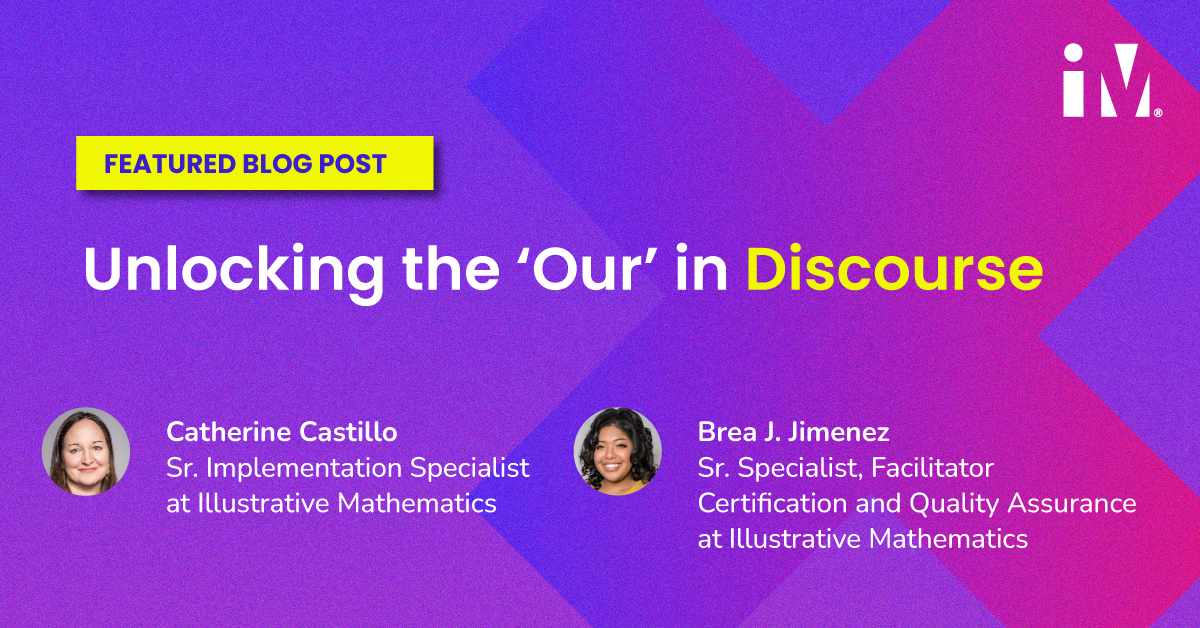 iM®

FEATURED BLOG POST

Unlocking the ‘Our’ in Discourse

Catherine Castillo
Sr. Implementation Specialist at Illustrative Mathematics

Brea J. Jimenez
Sr. Specialist, Facilitator Certification and Quality Assurance at Illustrative Mathematics